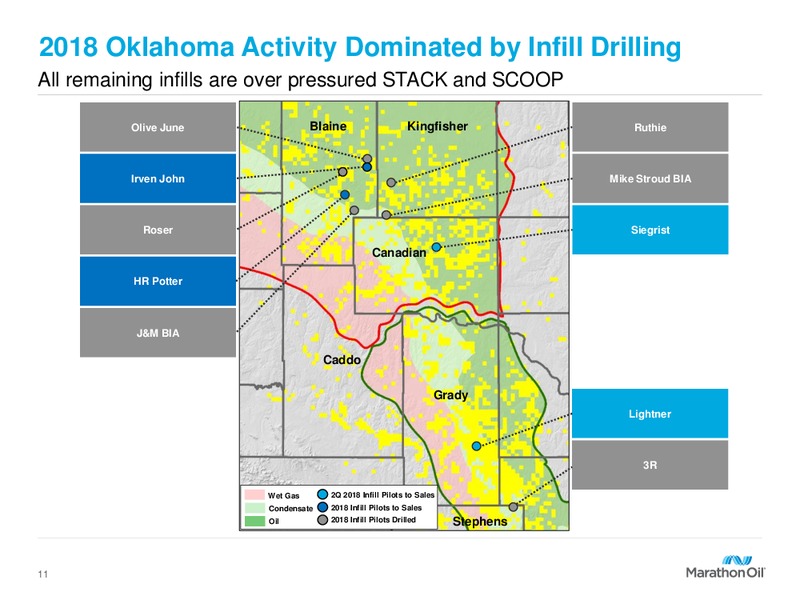 2018 Oklahoma Activity Dominated by Infill Drilling
All remaining infills are over pressured STACK and SCOOP

Olive June
Irven John
Roser
HR Potter
J&M BIA

Blaine
Kingfisher
Canadian
Caddo
Grady
Stephens

Wet Gas
Condensate
Oil
2Q 2018 Infill Pilots to Sales
2018 Infill Pilots to Sales
2018 Infill Pilots Drilled

Ruthie
Mike Stroud BIA
Siegrist
Lightner
3R

11

MarathonOil